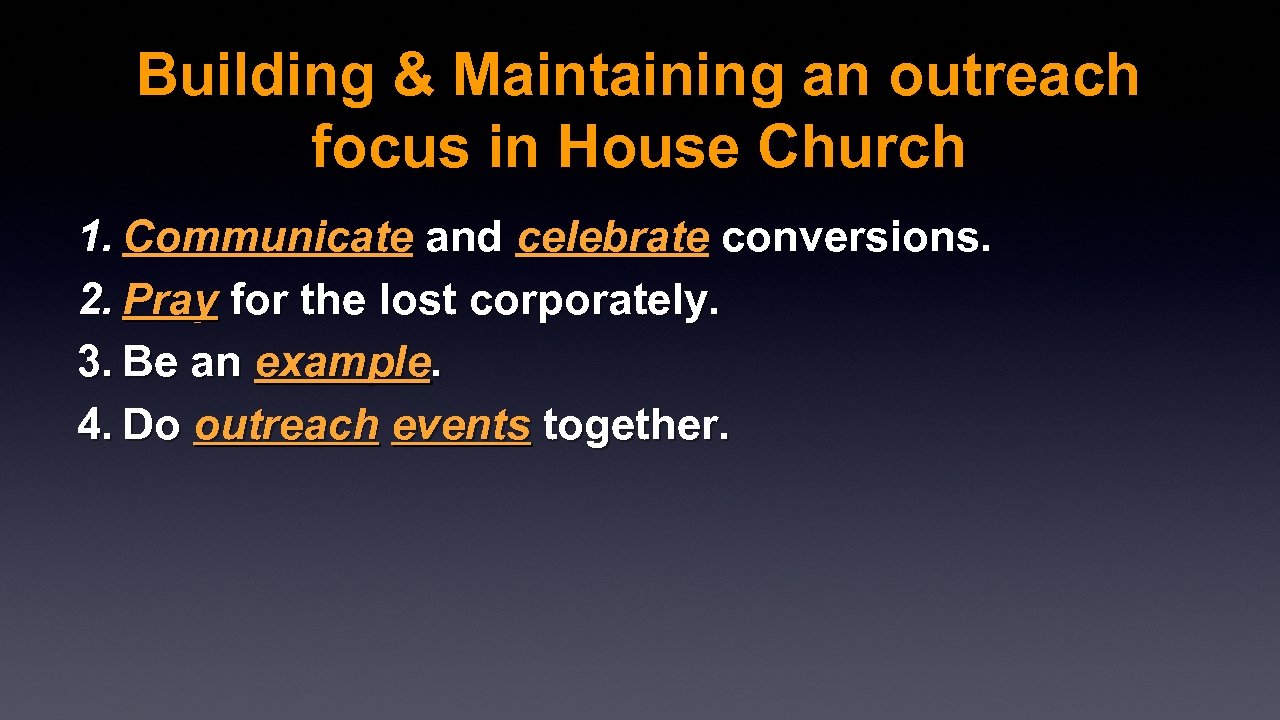 Building & Maintaining an outreach focus in House Church

1. Communicate and celebrate conversions.
2. Pray for the lost corporately.
3. Be an example.
4. Do outreach events together.